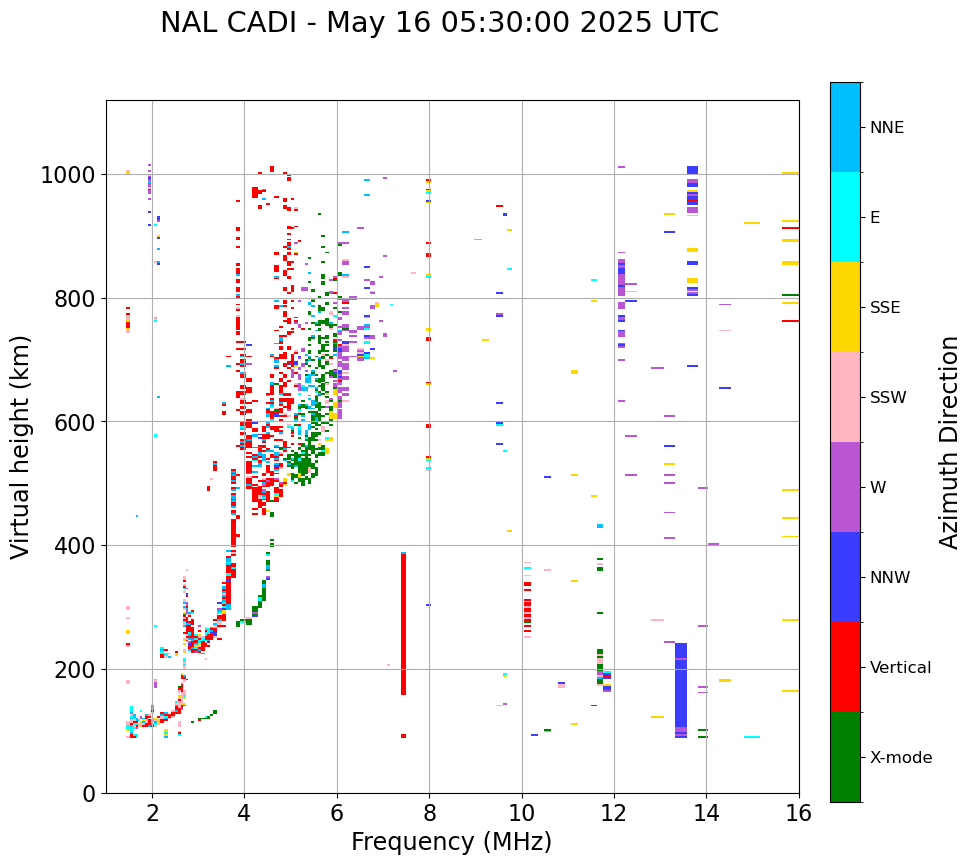 NAL CADI - May 16 05:30:00 2025 UTC

Virtual height (km)

1000
800
600
400
200
0

2
4
6
8
10
12
14
16

Frequency (MHz)

NNE
E
SSE
SSW
W
NNW
Vertical
X-mode

Azimuth Direction